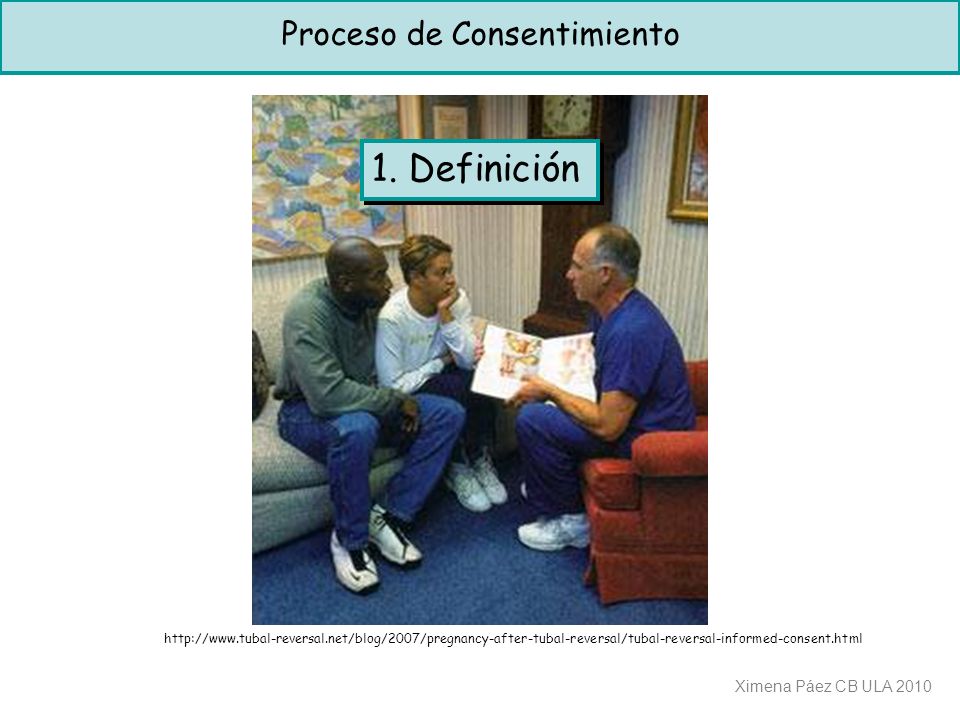 Proceso de Consentimiento

1. Definición

http://www.tubal-reversal.net/blog/2007/pregnancy-after-tubal-reversal/tubal-reversal-informed-consent.html

Ximena Páez CB ULA 2010